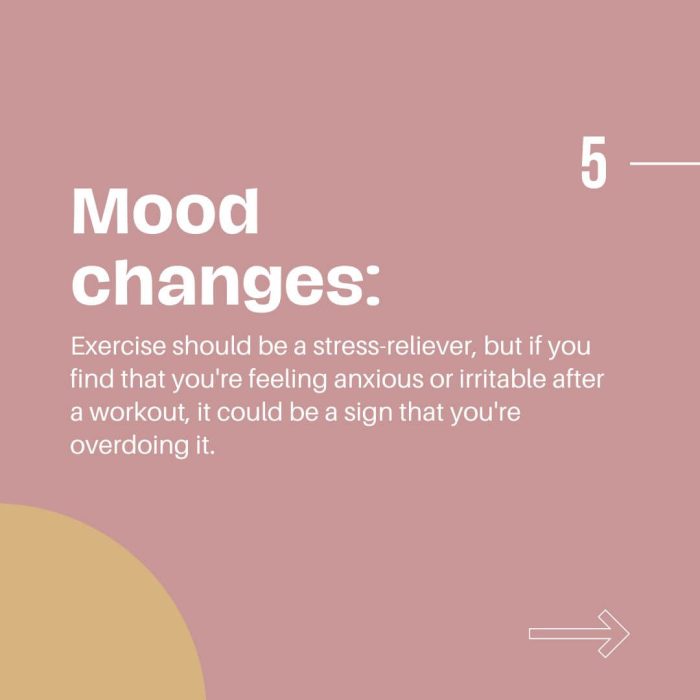 5

Mood changes:

Exercise should be a stress-reliever, but if you find that you're feeling anxious or irritable after a workout, it could be a sign that you're overdoing it.